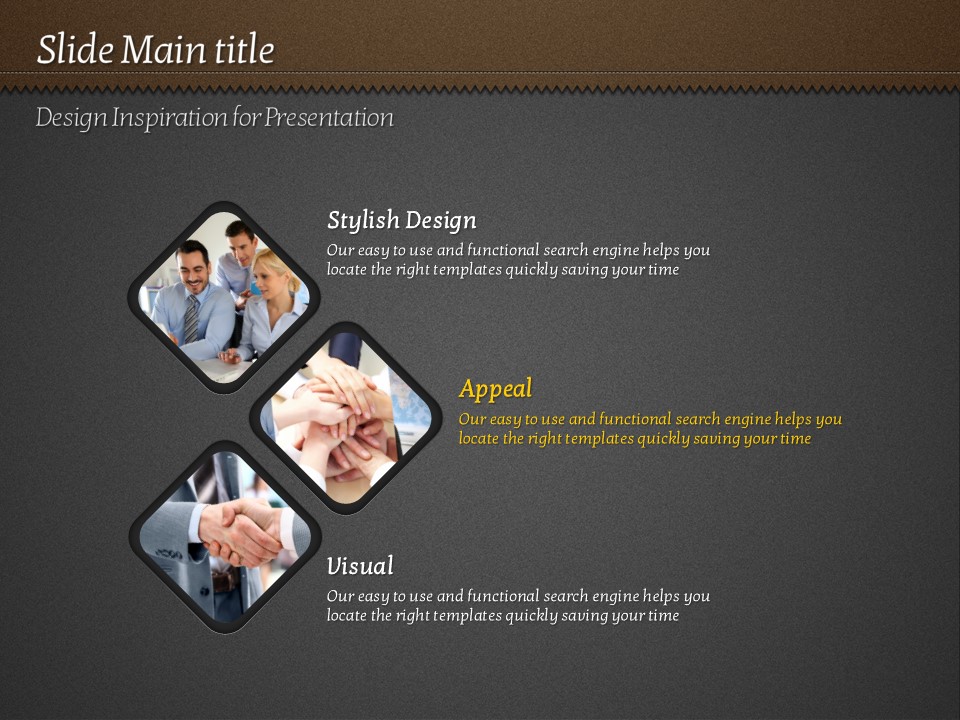 Slide Main title

Design Inspiration for Presentation

Stylish Design

Our easy to use and functional search engine helps you locate the right templates quickly saving your time

Appeal

Our easy to use and functional search engine helps you locate the right templates quickly saving your time

Visual

Our easy to use and functional search engine helps you locate the right templates quickly saving your time